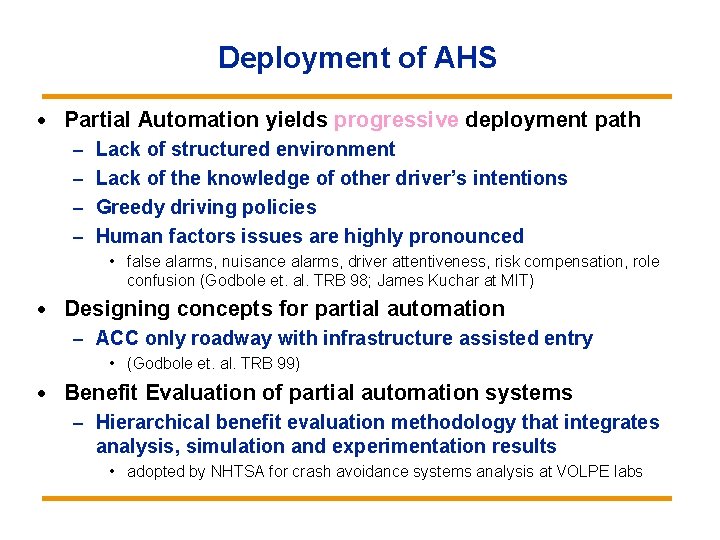 Deployment of AHS

• Partial Automation yields progressive deployment path
– Lack of structured environment
– Lack of the knowledge of other driver's intentions
– Greedy driving policies
– Human factors issues are highly pronounced
• false alarms, nuisance alarms, driver attentiveness, risk compensation, role confusion (Godbole et. al. TRB 98; James Kuchar at MIT)

• Designing concepts for partial automation
– ACC only roadway with infrastructure assisted entry
• (Godbole et. al. TRB 99)

• Benefit Evaluation of partial automation systems
– Hierarchical benefit evaluation methodology that integrates analysis, simulation and experimentation results
• adopted by NHTSA for crash avoidance systems analysis at VOLPE labs